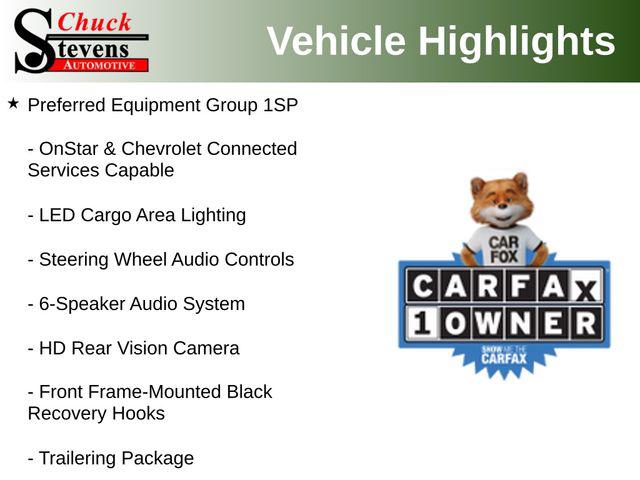 Chuck Stevens AUTOMOTIVE

Vehicle Highlights

★ Preferred Equipment Group 1SP

- OnStar & Chevrolet Connected Services Capable

- LED Cargo Area Lighting

- Steering Wheel Audio Controls

- 6-Speaker Audio System

- HD Rear Vision Camera

- Front Frame-Mounted Black Recovery Hooks

- Trailering Package

CAR FOX

CARFAX
1 OWNER

SHOW ME THE CARFAX